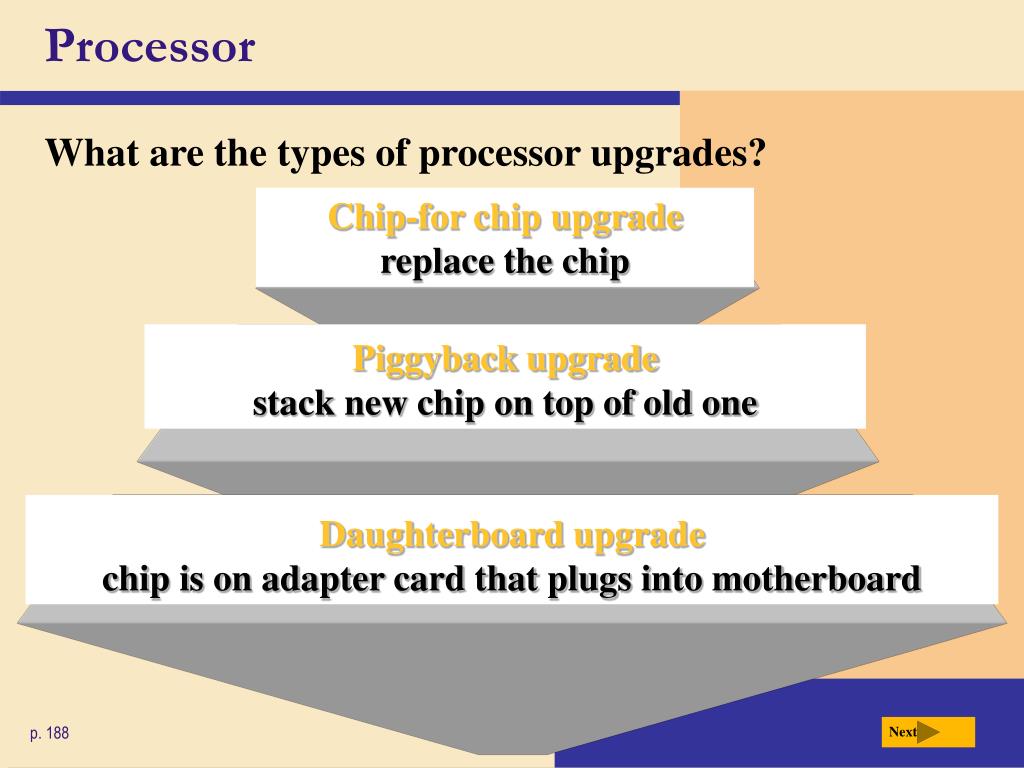 Processor

What are the types of processor upgrades?

Chip-for chip upgrade
replace the chip

Piggyback upgrade
stack new chip on top of old one

Daughterboard upgrade
chip is on adapter card that plugs into motherboard

p. 188

Next